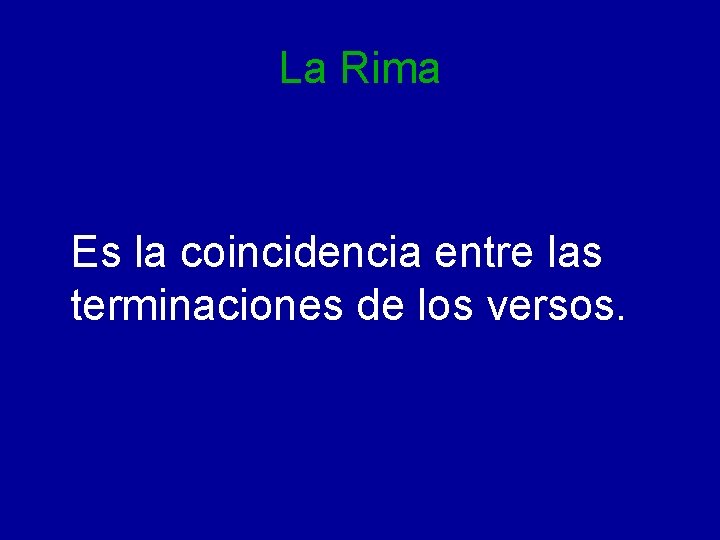 La Rima

Es la coincidencia entre las terminaciones de los versos.